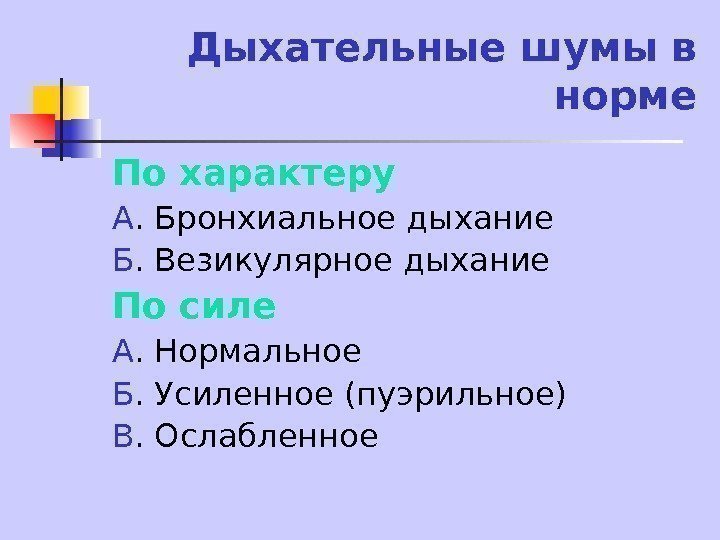 Дыхательные шумы в норме

По характеру

А. Бронхиальное дыхание

Б. Везикулярное дыхание

По силе

А. Нормальное

Б. Усиленное (пуэрильное)

В. Ослабленное